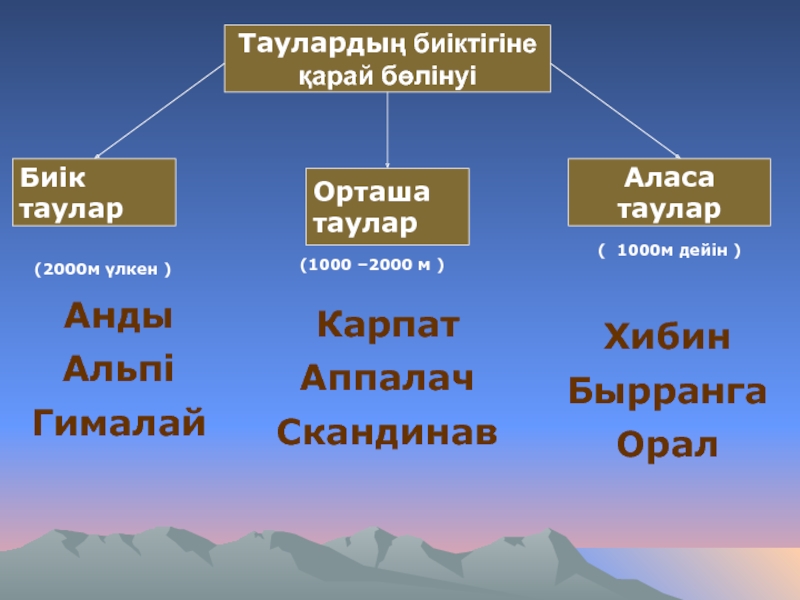 Таулардың биіктігіне қарай бөлінуі

Биік таулар

(2000м үлкен )

Анды

Альпі

Гималай

Орташа таулар

(1000 –2000 м )

Карпат

Аппалач

Скандинав

Аласа таулар

( 1000м дейін )

Хибин

Бырранга

Орал